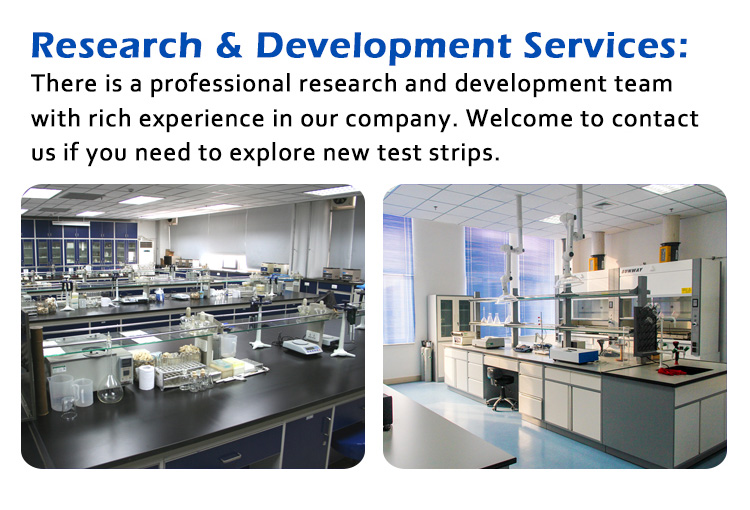 Research & Development Services:

There is a professional research and development team with rich experience in our company. Welcome to contact us if you need to explore new test strips.

SUNWAY